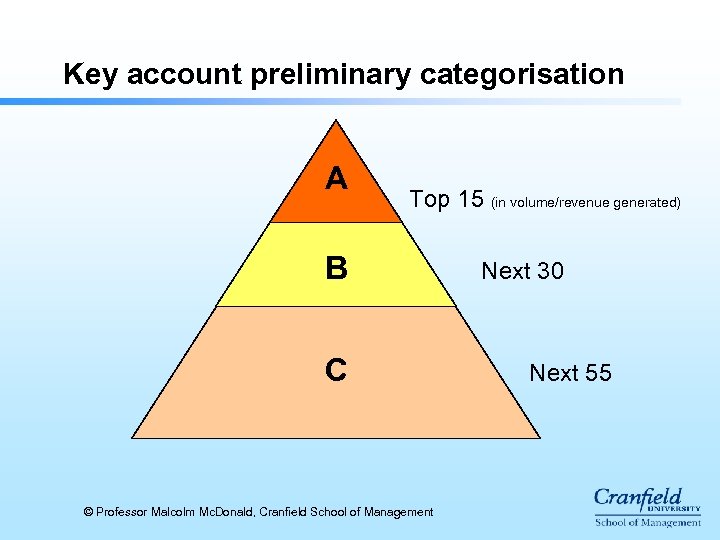 Key account preliminary categorisation

A

Top 15 (in volume/revenue generated)

B

Next 30

C

Next 55

© Professor Malcolm McDonald, Cranfield School of Management

Cranfield
UNIVERSITY
School of Management